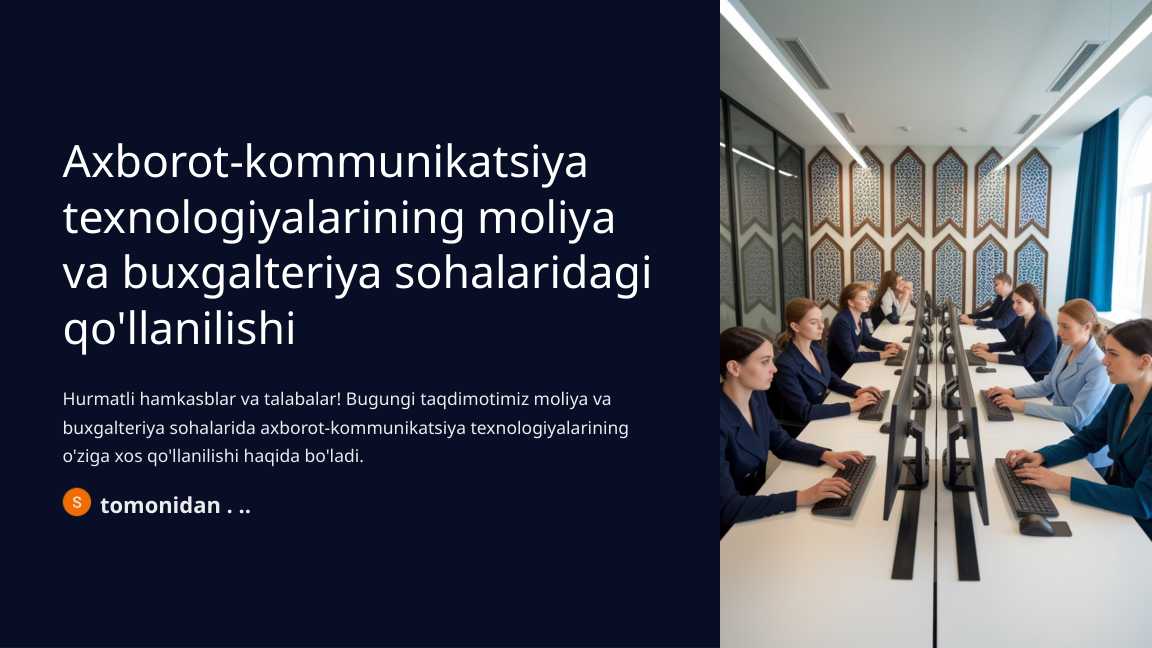 Axborot-kommunikatsiya texnologiyalarining moliya va buxgalteriya sohalaridagi qo'llanilishi

Hurmatli hamkasblar va talabalar! Bugungi taqdimotimiz moliya va buxgalteriya sohalarida axborot-kommunikatsiya texnologiyalarining o'ziga xos qo'llanilishi haqida bo'ladi.

S tomonidan . ..